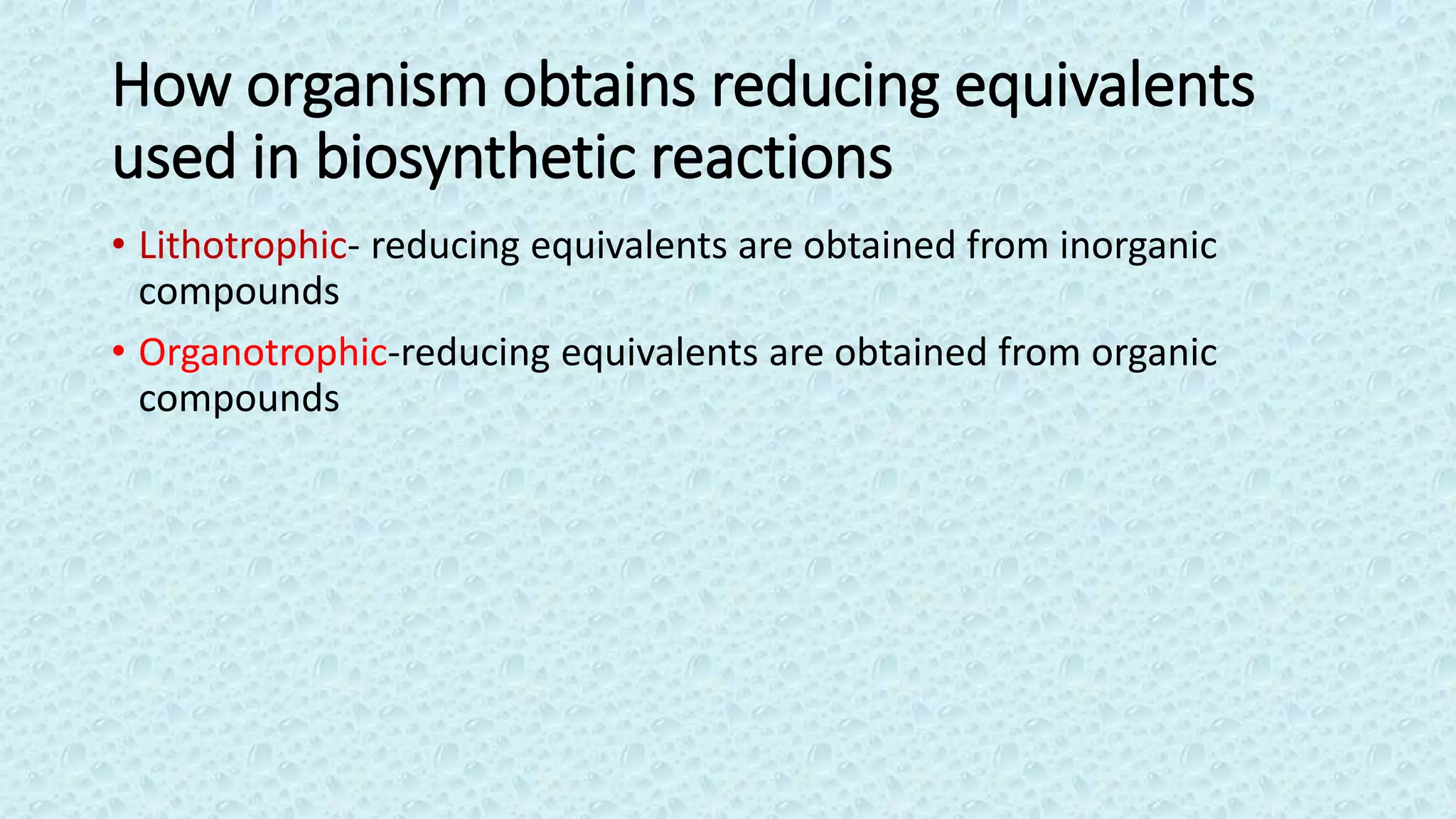 How organism obtains reducing equivalents used in biosynthetic reactions

• Lithotrophic- reducing equivalents are obtained from inorganic compounds

• Organotrophic-reducing equivalents are obtained from organic compounds